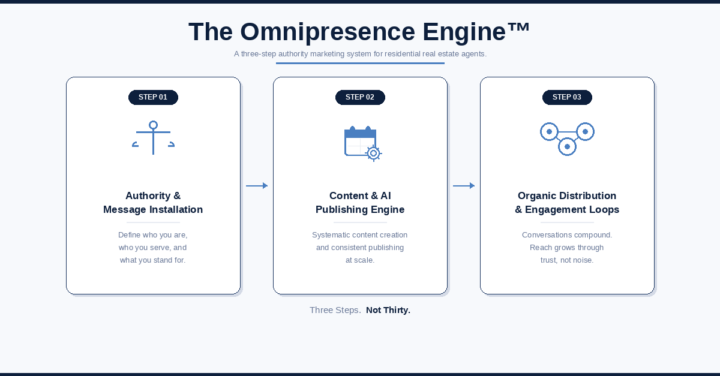 The Omnipresence Engine™

A three-step authority marketing system for residential real estate agents.

STEP 01

Authority & Message Installation

Define who you are, who you serve, and what you stand for.

STEP 02

Content & AI Publishing Engine

Systematic content creation and consistent publishing at scale.

STEP 03

Organic Distribution & Engagement Loops

Conversations compound. Reach grows through trust, not noise.

Three Steps. Not Thirty.